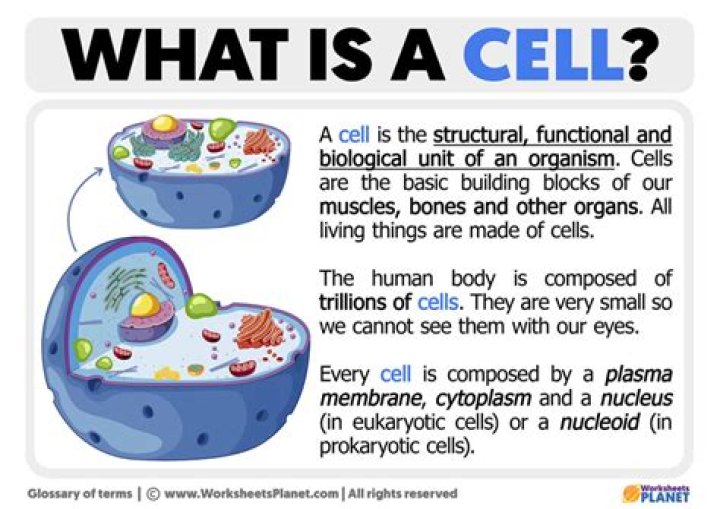 WHAT IS A CELL?

A cell is the structural, functional and biological unit of an organism. Cells are the basic building blocks of our muscles, bones and other organs. All living things are made of cells.

The human body is composed of trillions of cells. They are very small so we cannot see them with our eyes.

Every cell is composed by a plasma membrane, cytoplasm and a nucleus (in eukaryotic cells) or a nucleoid (in prokaryotic cells).

Glossary of terms | © www.WorksheetsPlanet.com | All rights reserved

Worksheets PLANET